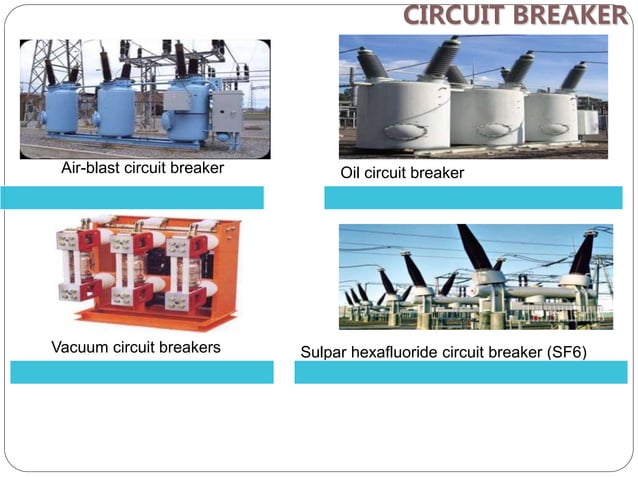 CIRCUIT BREAKER

Air-blast circuit breaker

Oil circuit breaker

Vacuum circuit breakers

Sulpar hexafluoride circuit breaker (SF6)